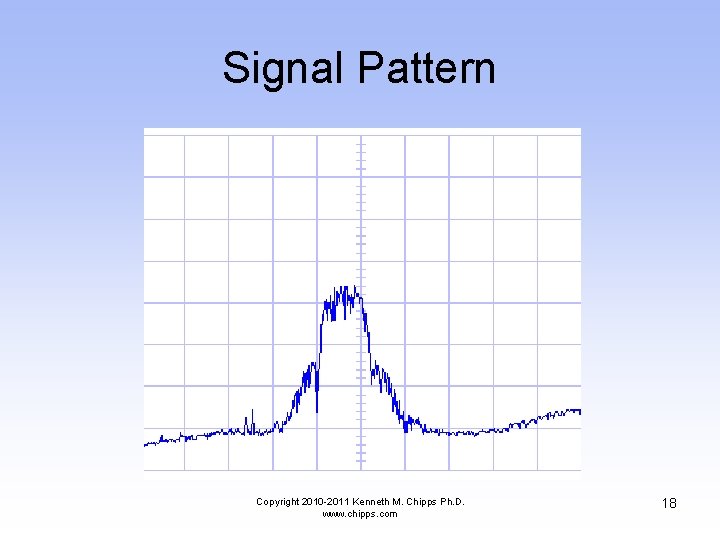 Signal Pattern

Copyright 2010-2011 Kenneth M. Chipps Ph.D.
www.chipps.com

18